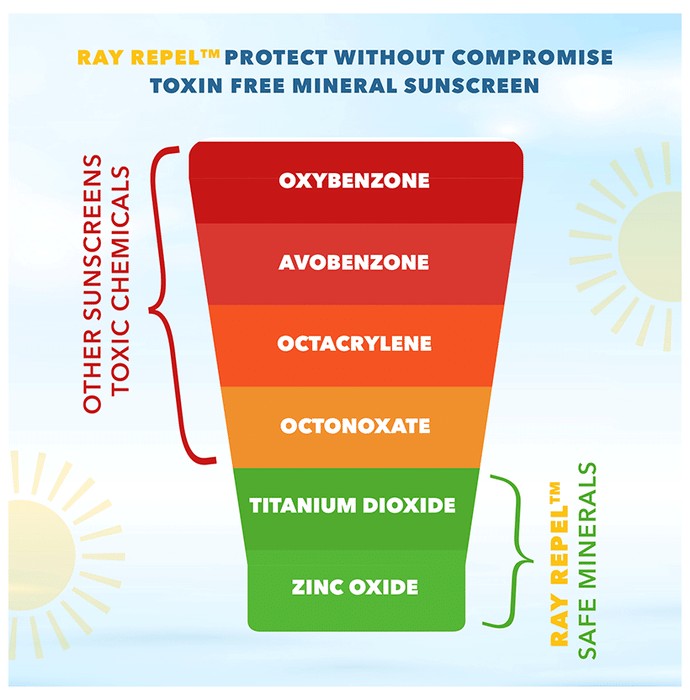 RAY REPEL™ PROTECT WITHOUT COMPROMISE
TOXIN FREE MINERAL SUNSCREEN

OTHER SUNSCREENS
TOXIC CHEMICALS

OXYBENZONE

AVOBENZONE

OCTACRYLENE

OCTONOXATE

TITANIUM DIOXIDE

ZINC OXIDE

RAY REPEL™
SAFE MINERALS